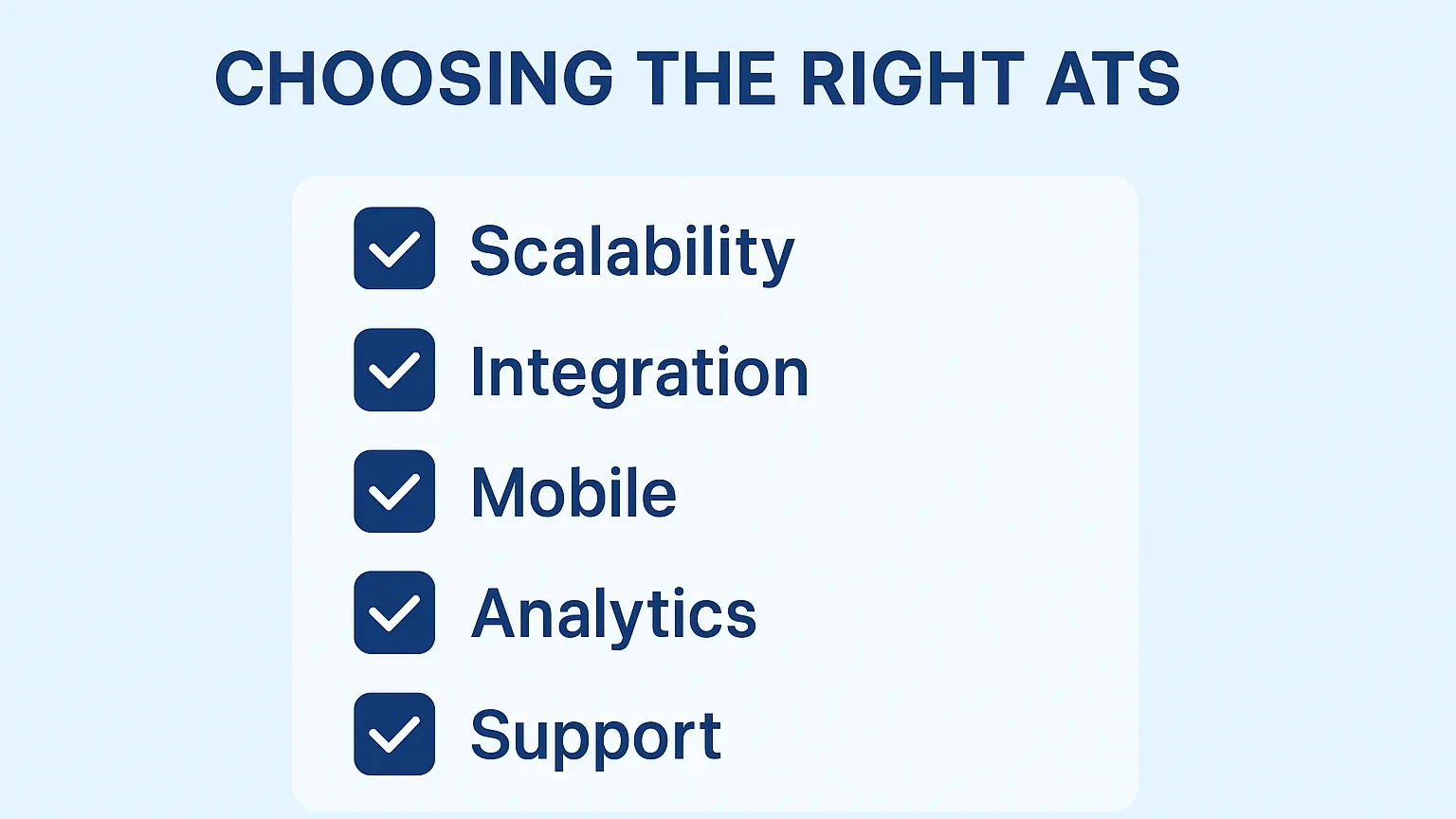 CHOOSING THE RIGHT ATS

Scalability

Integration

Mobile

Analytics

Support